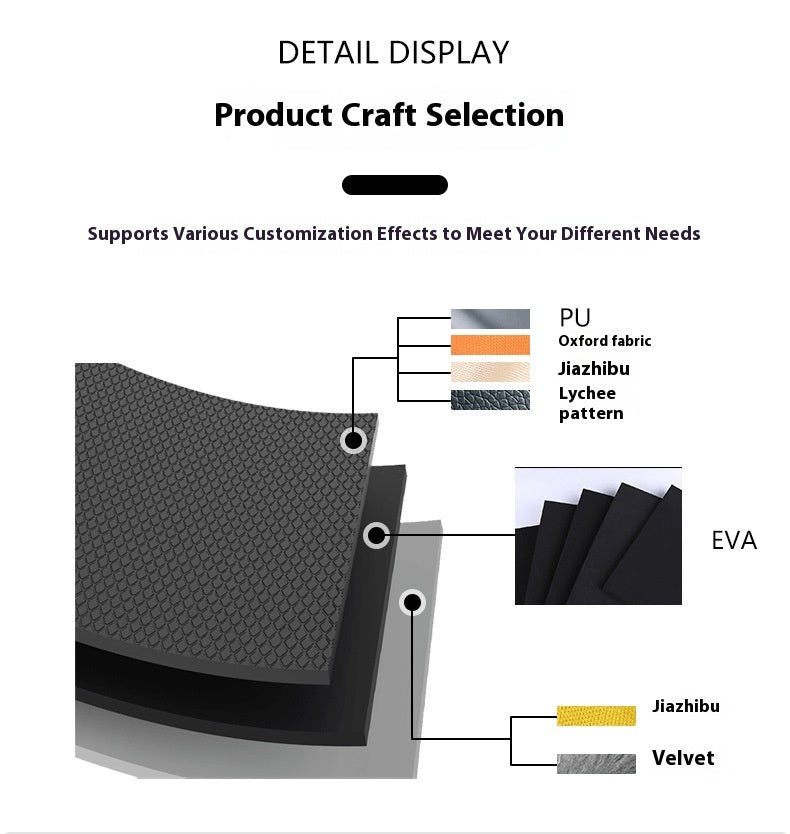 DETAIL DISPLAY

Product Craft Selection

Supports Various Customization Effects to Meet Your Different Needs

PU
Oxford fabric
Jiazhibu
Lychee pattern

EVA

Jiazhibu
Velvet